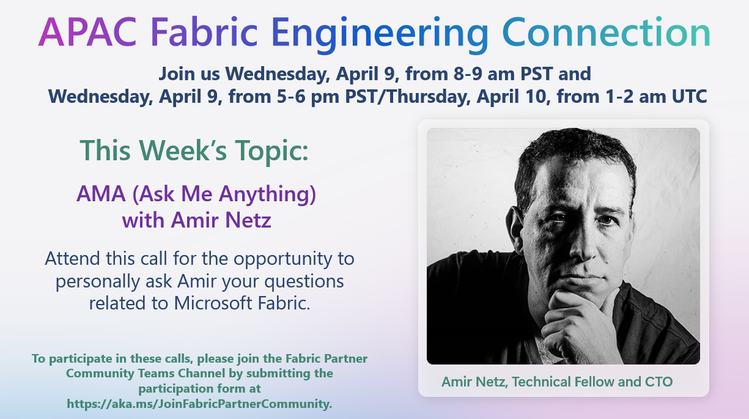 APAC Fabric Engineering Connection

Join us Wednesday, April 9, from 8-9 am PST and Wednesday, April 9, from 5-6 pm PST/Thursday, April 10, from 1-2 am UTC

This Week's Topic:

AMA (Ask Me Anything) with Amir Netz

Attend this call for the opportunity to personally ask Amir your questions related to Microsoft Fabric.

To participate in these calls, please join the Fabric Partner Community Teams Channel by submitting the participation form at https://aka.ms/JoinFabricPartnerCommunity.

Amir Netz, Technical Fellow and CTO